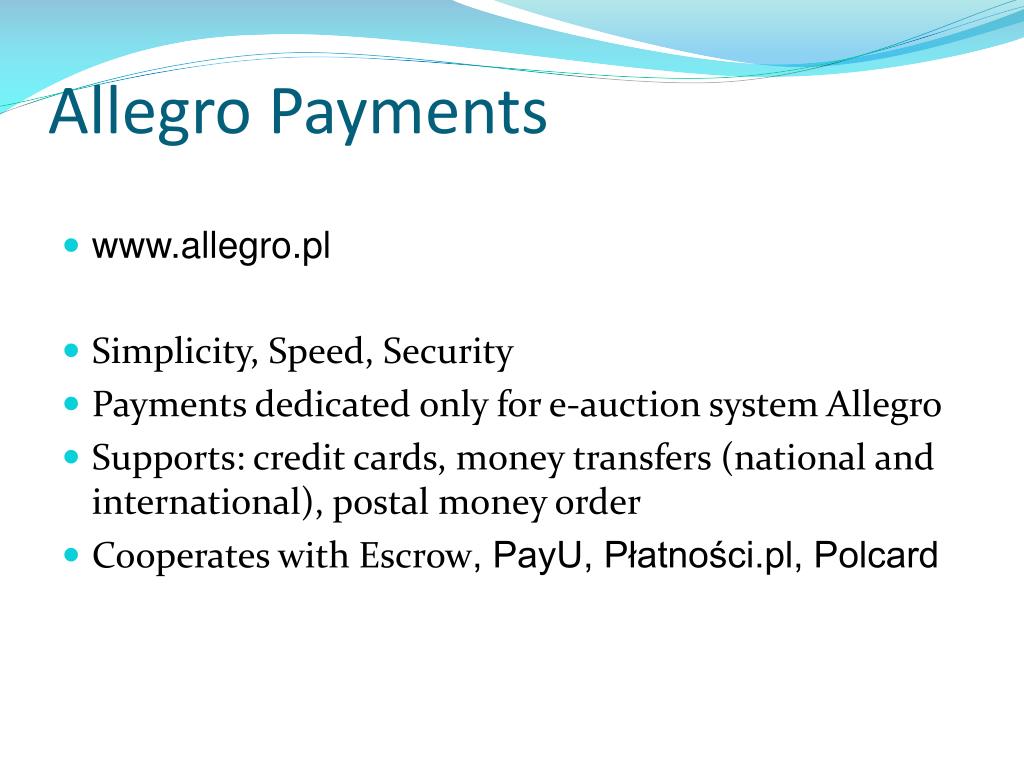 Allegro Payments

www.allegro.pl

Simplicity, Speed, Security
Payments dedicated only for e-auction system Allegro
Supports: credit cards, money transfers (national and international), postal money order
Cooperates with Escrow, PayU, Płatności.pl, Polcard